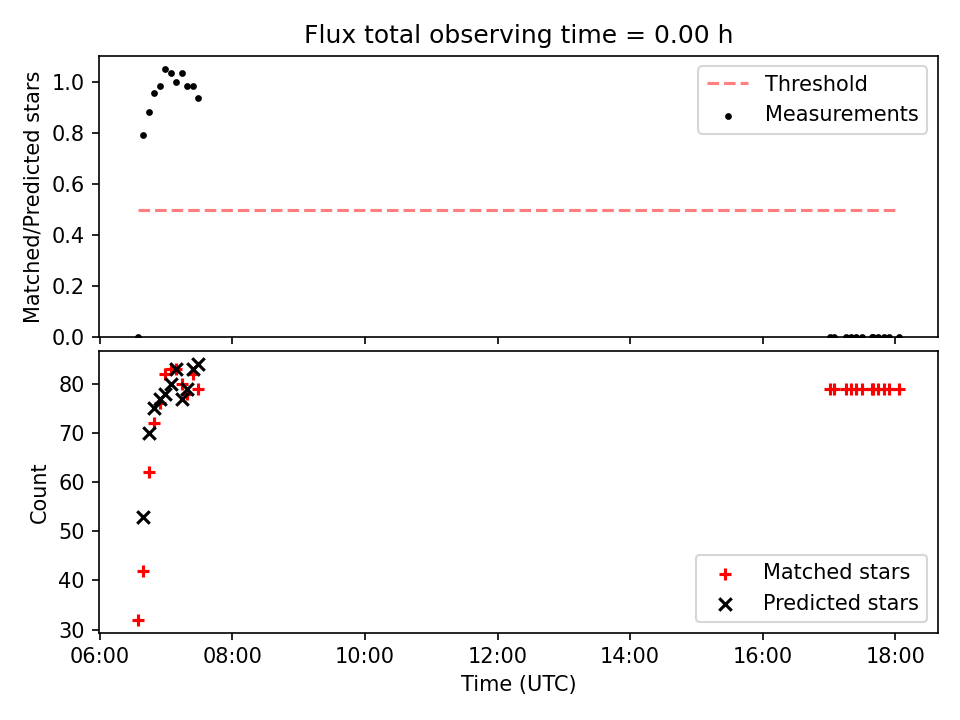 Flux total observing time = 0.00 h

Matched/Predicted stars

1.0
0.8
0.6
0.4
0.2
0.0

Threshold
Measurements

Count

80
70
60
50
40
30

Matched stars
Predicted stars

06:00
08:00
10:00
12:00
14:00
16:00
18:00

Time (UTC)